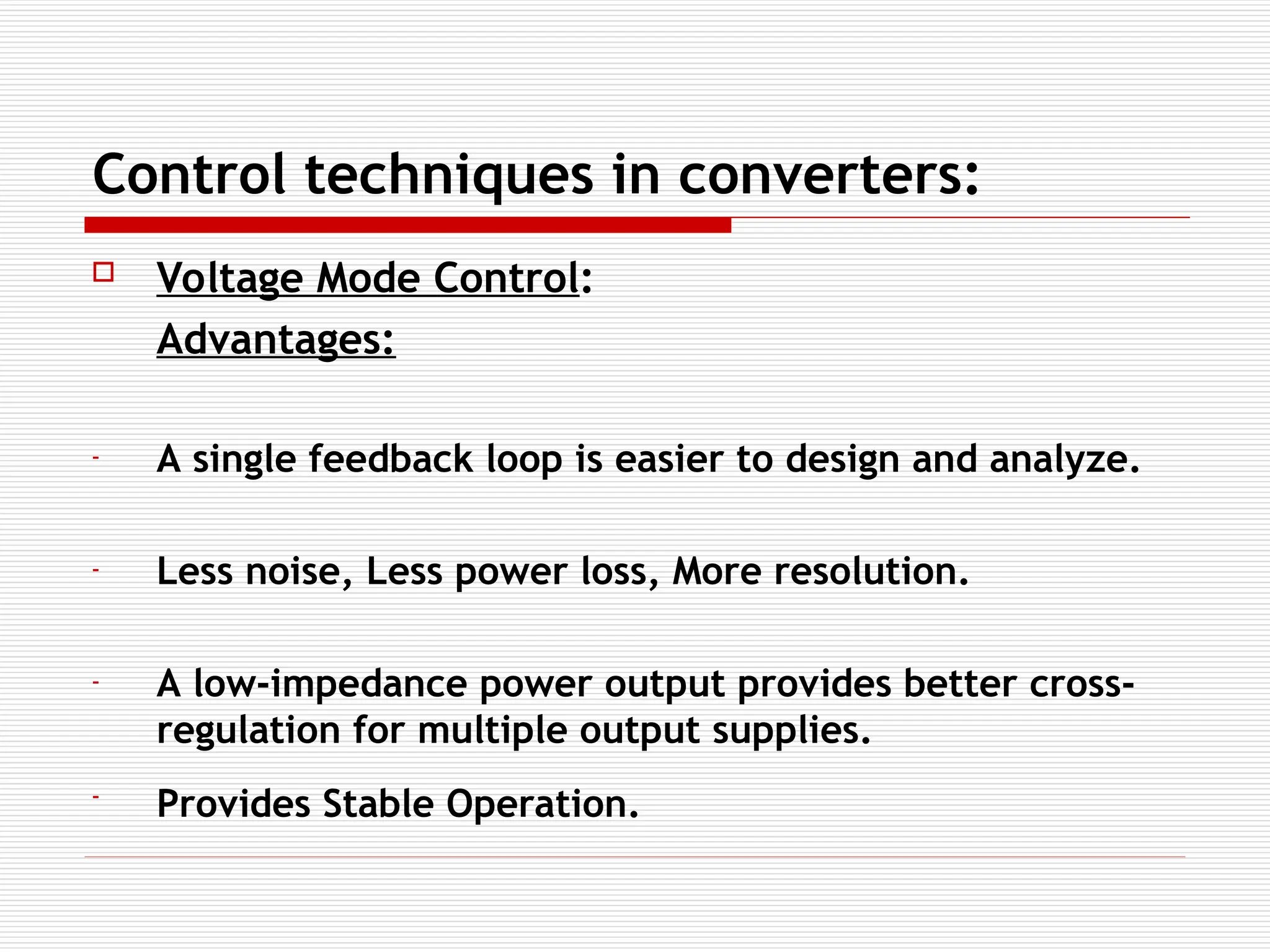 Control techniques in converters:

Voltage Mode Control:
Advantages:

- A single feedback loop is easier to design and analyze.

- Less noise, Less power loss, More resolution.

- A low-impedance power output provides better cross-regulation for multiple output supplies.

- Provides Stable Operation.